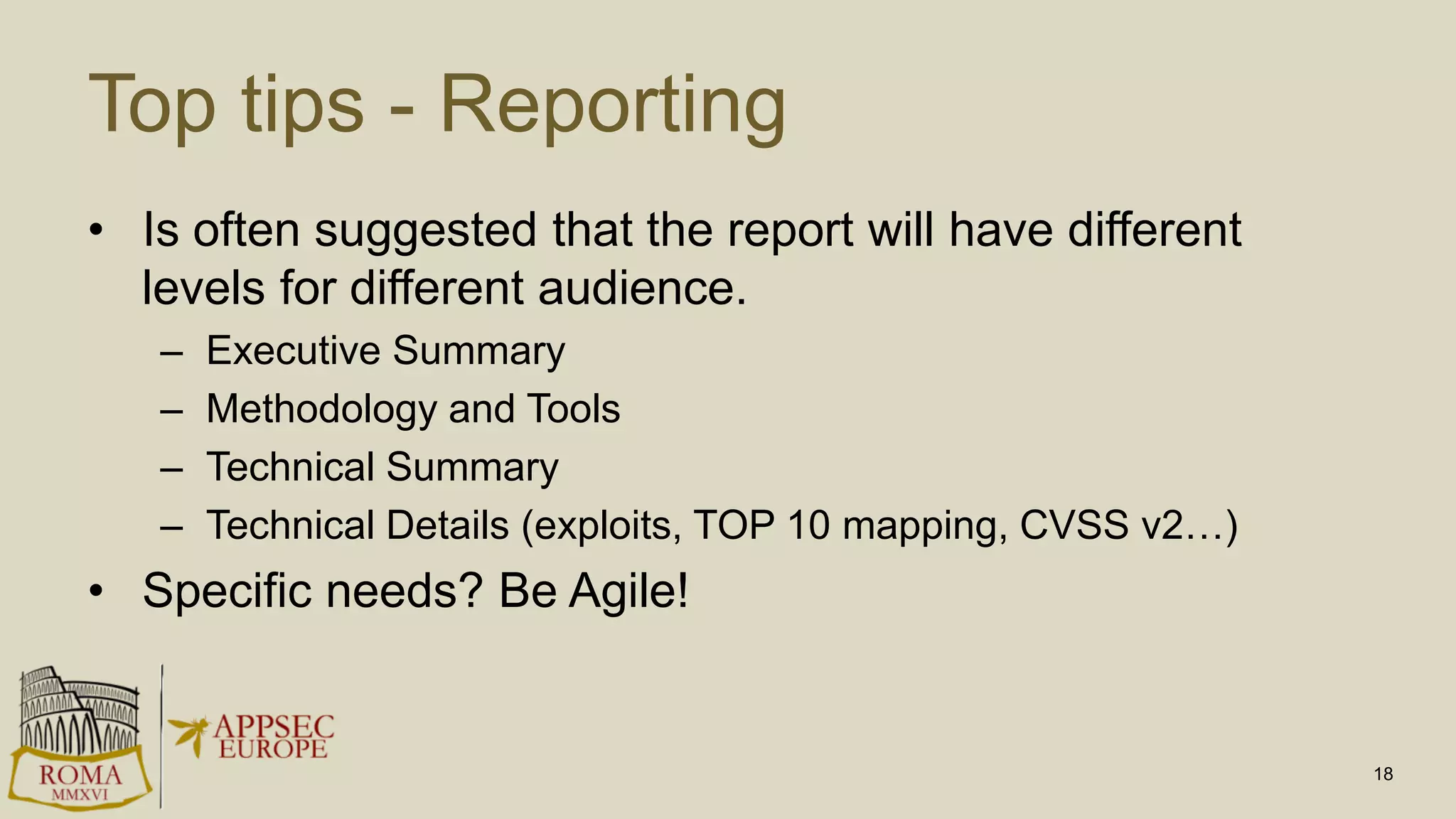 Top tips - Reporting

• Is often suggested that the report will have different levels for different audience.
– Executive Summary
– Methodology and Tools
– Technical Summary
– Technical Details (exploits, TOP 10 mapping, CVSS v2…)
• Specific needs? Be Agile!

ROMA
MMXVI

APPSEC
EUROPE

18